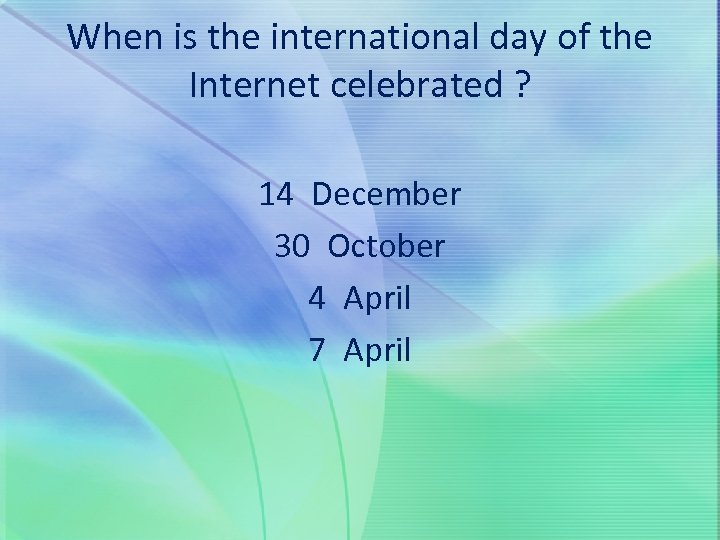 When is the international day of the Internet celebrated ?

14 December

30 October

4 April

7 April